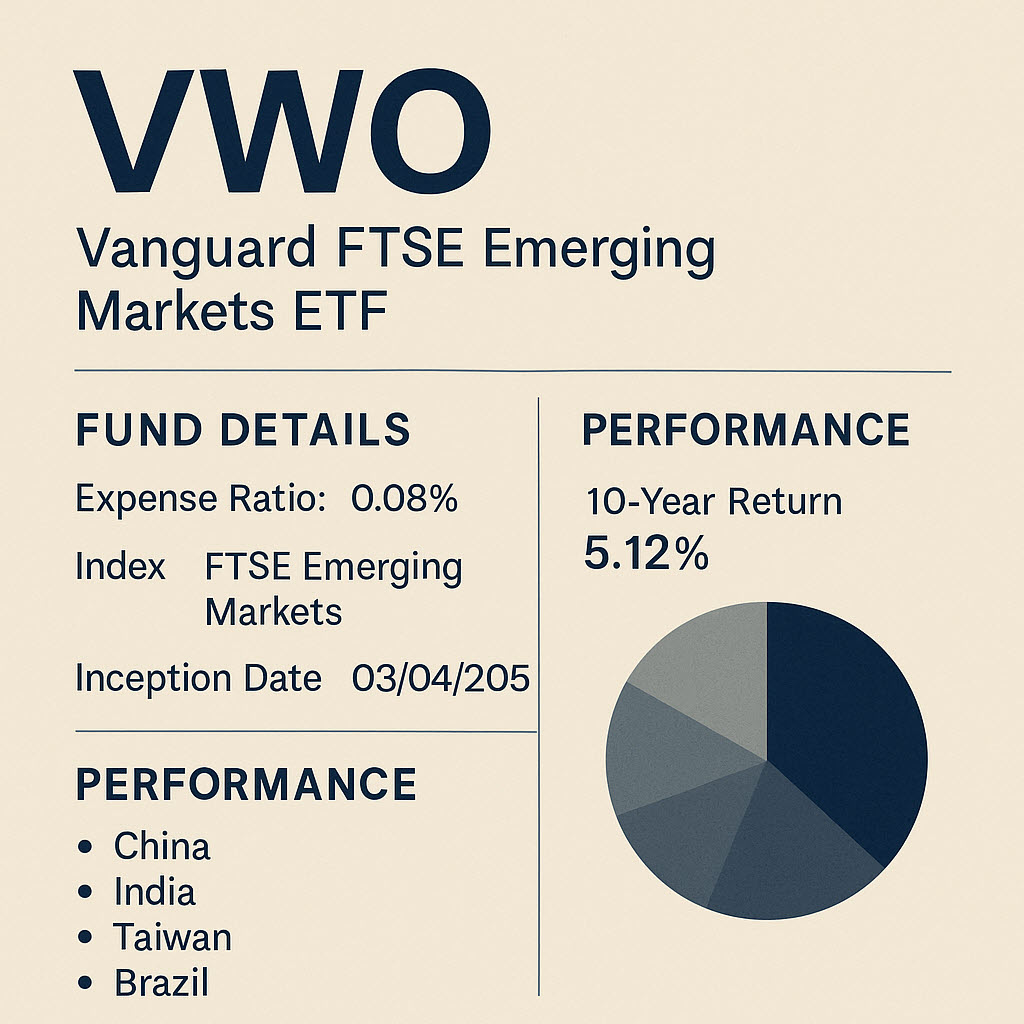 VWO

Vanguard FTSE Emerging Markets ETF

FUND DETAILS

Expense Ratio: 0.08%

Index FTSE Emerging Markets

Inception Date 03/04/205

PERFORMANCE

• China
• India
• Taiwan
• Brazil

PERFORMANCE

10-Year Return
5.12%